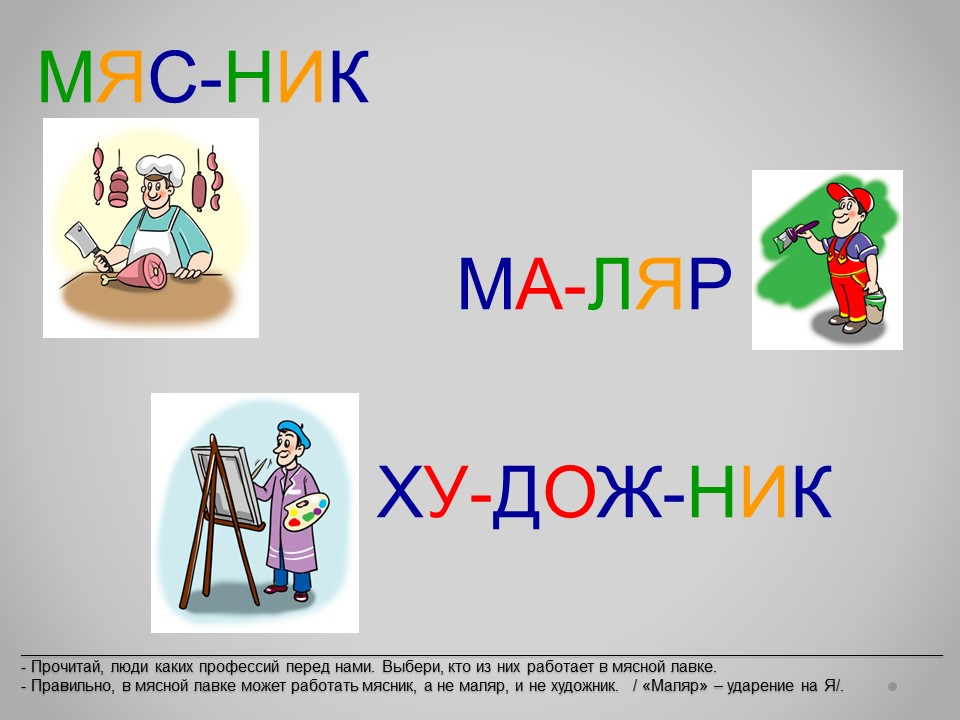 МЯС-НИК

МА-ЛЯР

ХУ-ДОЖ-НИК

- Прочитай, люди каких профессий перед нами. Выбери, кто из них работает в мясной лавке.
- Правильно, в мясной лавке может работать мясник, а не маляр, и не художник. / «Маляр» – ударение на Я/.